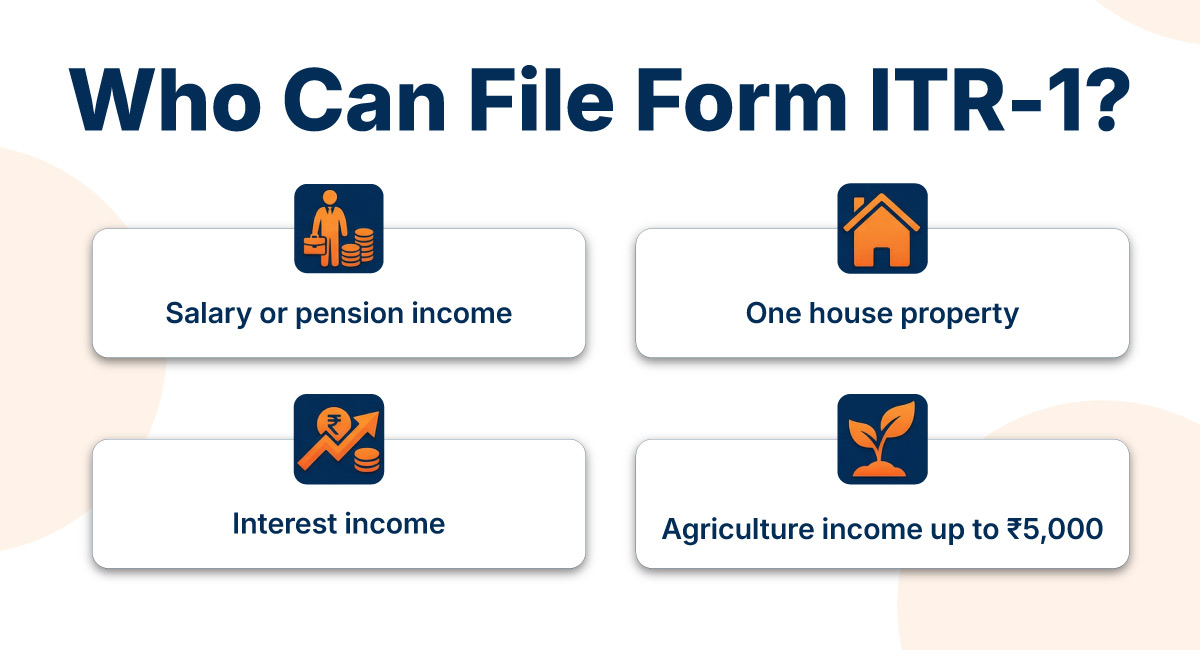 Who Can File Form ITR-1?

Salary or pension income

One house property

Interest income

Agriculture income up to ₹5,000